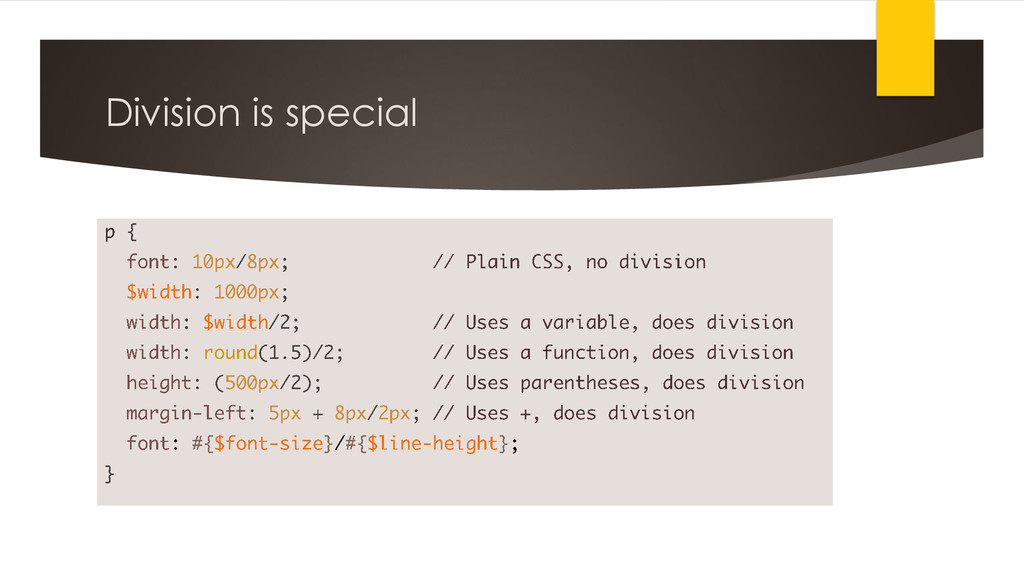 Division is special

p {
  font: 10px/8px;              // Plain CSS, no division
  $width: 1000px;
  width: $width/2;             // Uses a variable, does division
  width: round(1.5)/2;         // Uses a function, does division
  height: (500px/2);           // Uses parentheses, does division
  margin-left: 5px + 8px/2px; // Uses +, does division
  font: #{$font-size}/#{$line-height};
}